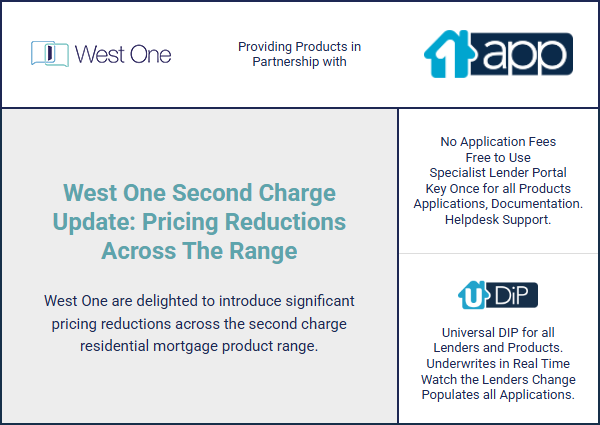 West One

Providing Products in Partnership with

1app

West One Second Charge Update: Pricing Reductions Across The Range

West One are delighted to introduce significant pricing reductions across the second charge residential mortgage product range.

No Application Fees
Free to Use
Specialist Lender Portal
Key Once for all Products
Applications, Documentation.
Helpdesk Support.

UDiP

Universal DIP for all Lenders and Products.
Underwrites in Real Time
Watch the Lenders Change
Populates all Applications.